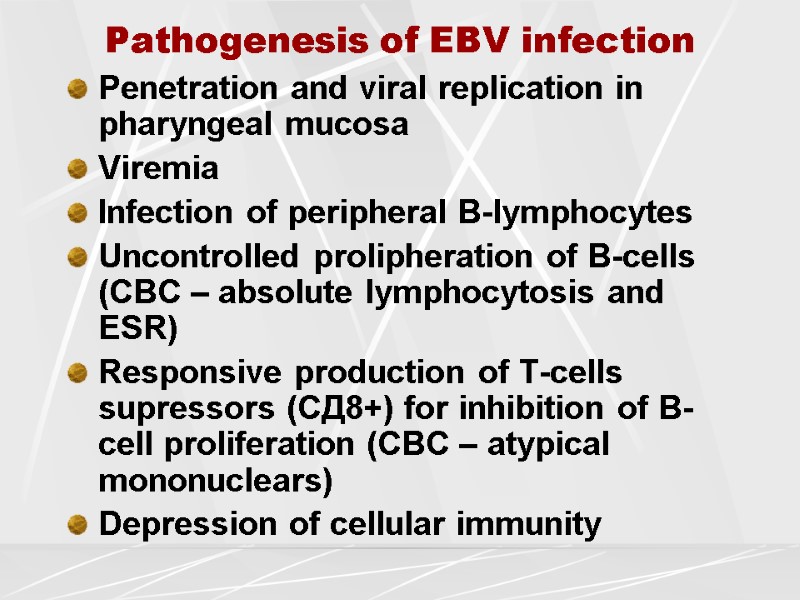 Pathogenesis of EBV infection

Penetration and viral replication in pharyngeal mucosa

Viremia

Infection of peripheral B-lymphocytes

Uncontrolled prolipheration of B-cells (CBC – absolute lymphocytosis and ESR)

Responsive production of T-cells supressors (СД8+) for inhibition of B-cell proliferation (CBC – atypical mononuclears)

Depression of cellular immunity